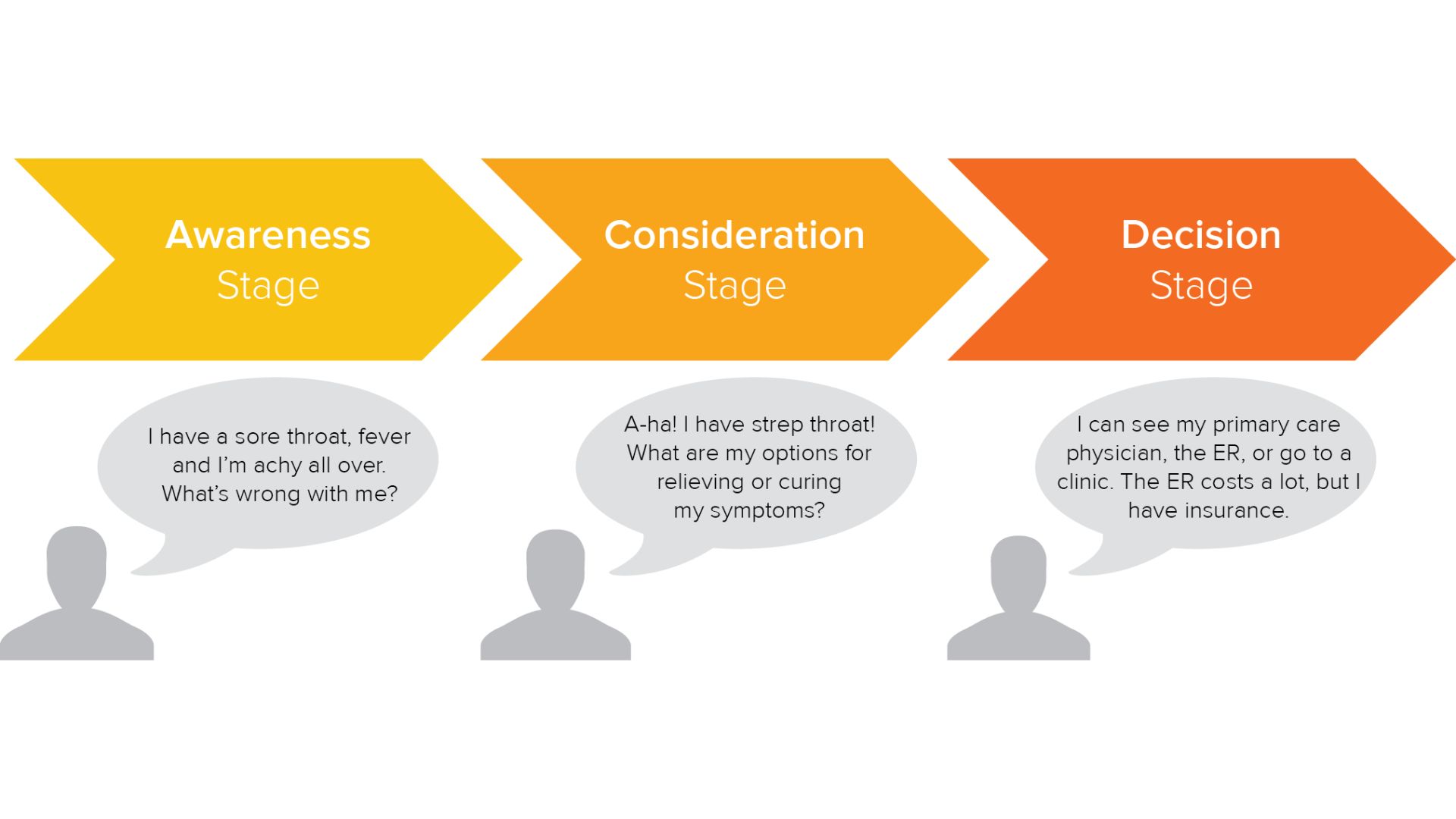 Awareness Stage

Consideration Stage

Decision Stage

I have a sore throat, fever and I'm achy all over. What's wrong with me?

A-ha! I have strep throat! What are my options for relieving or curing my symptoms?

I can see my primary care physician, the ER, or go to a clinic. The ER costs a lot, but I have insurance.